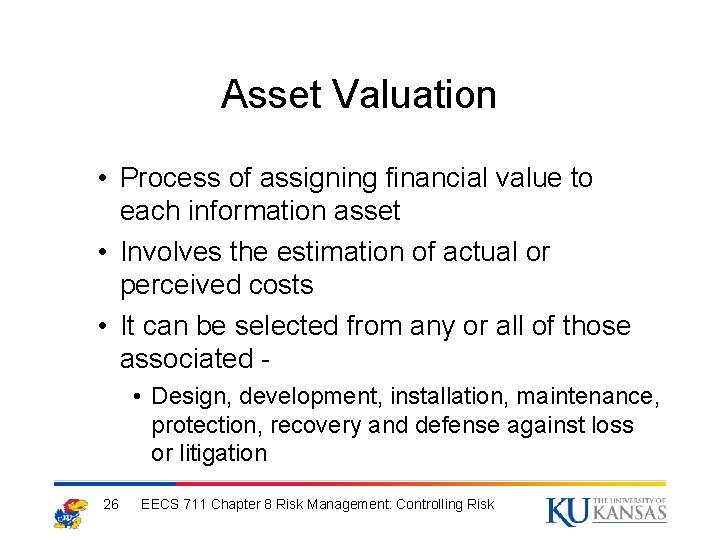 Asset Valuation

• Process of assigning financial value to each information asset
• Involves the estimation of actual or perceived costs
• It can be selected from any or all of those associated -
• Design, development, installation, maintenance, protection, recovery and defense against loss or litigation

26 EECS 711 Chapter 8 Risk Management: Controlling Risk

KU THE UNIVERSITY OF KANSAS